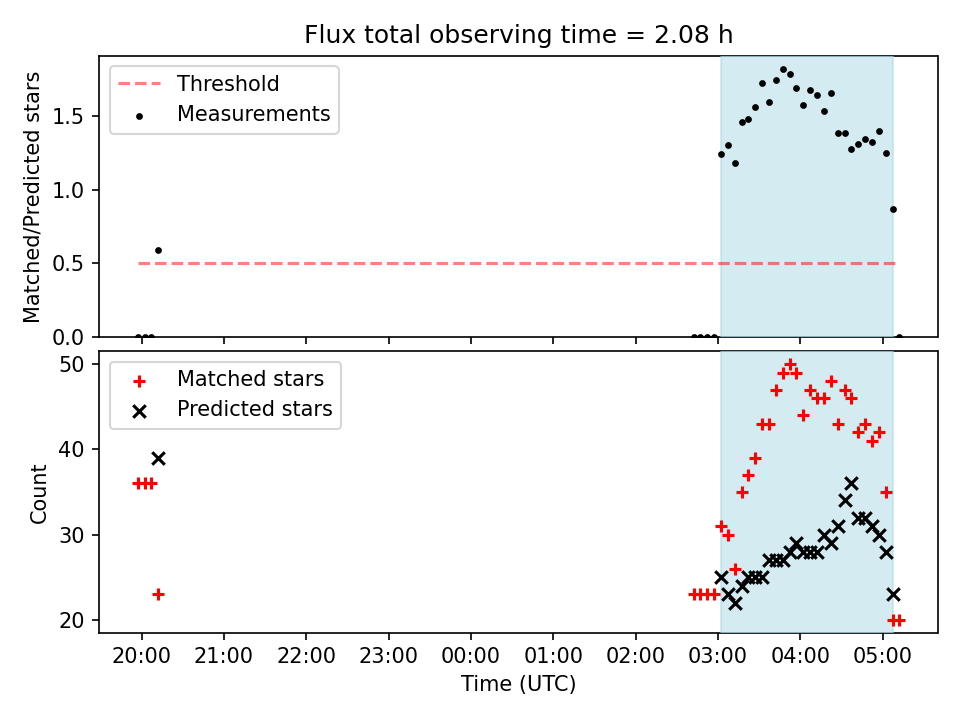 Flux total observing time = 2.08 h

Threshold
Measurements

Matched/Predicted stars

1.5
1.0
0.5
0.0

Matched stars
Predicted stars

Count

50
40
30
20

20:00 21:00 22:00 23:00 00:00 01:00 02:00 03:00 04:00 05:00

Time (UTC)